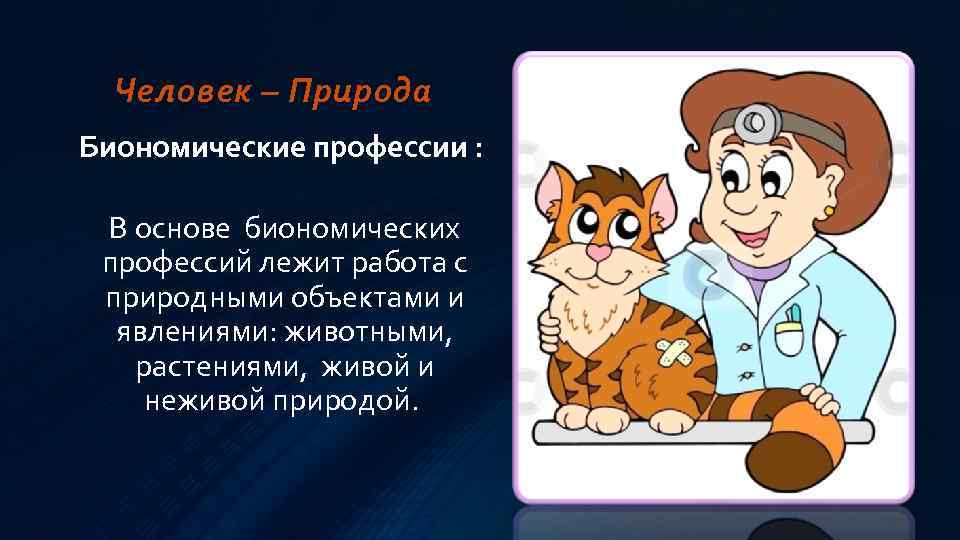 Человек – Природа

Биономические профессии :

В основе биономических профессий лежит работа с природными объектами и явлениями: животными, растениями, живой и неживой природой.